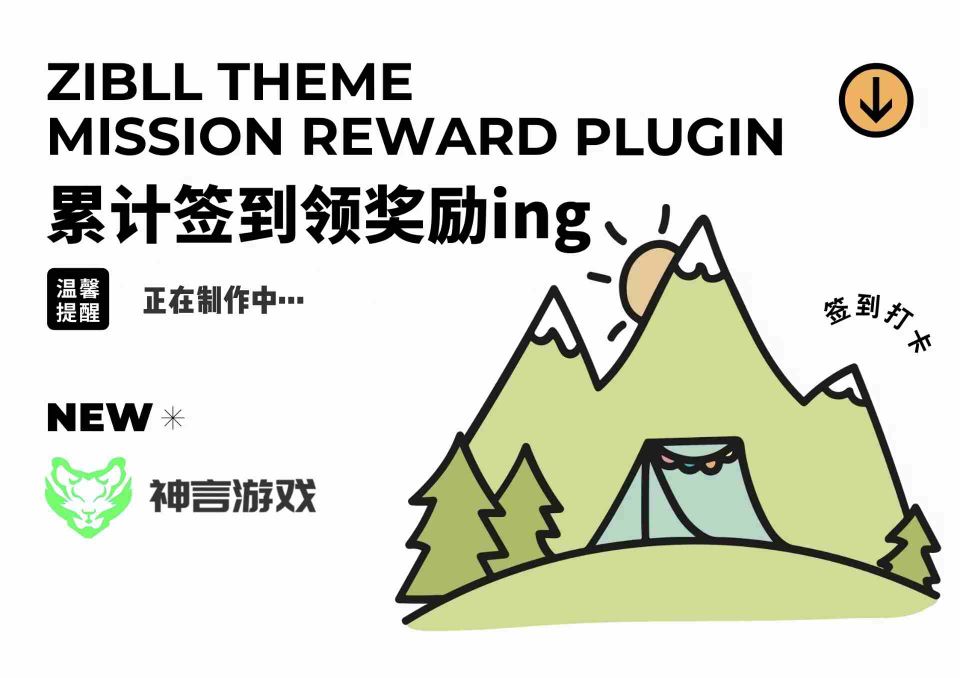 ZIBLL THEME
MISSION REWARD PLUGIN
累计签到领奖励ing

温馨提醒

正在制作中…

签到打卡

NEW

神言游戏